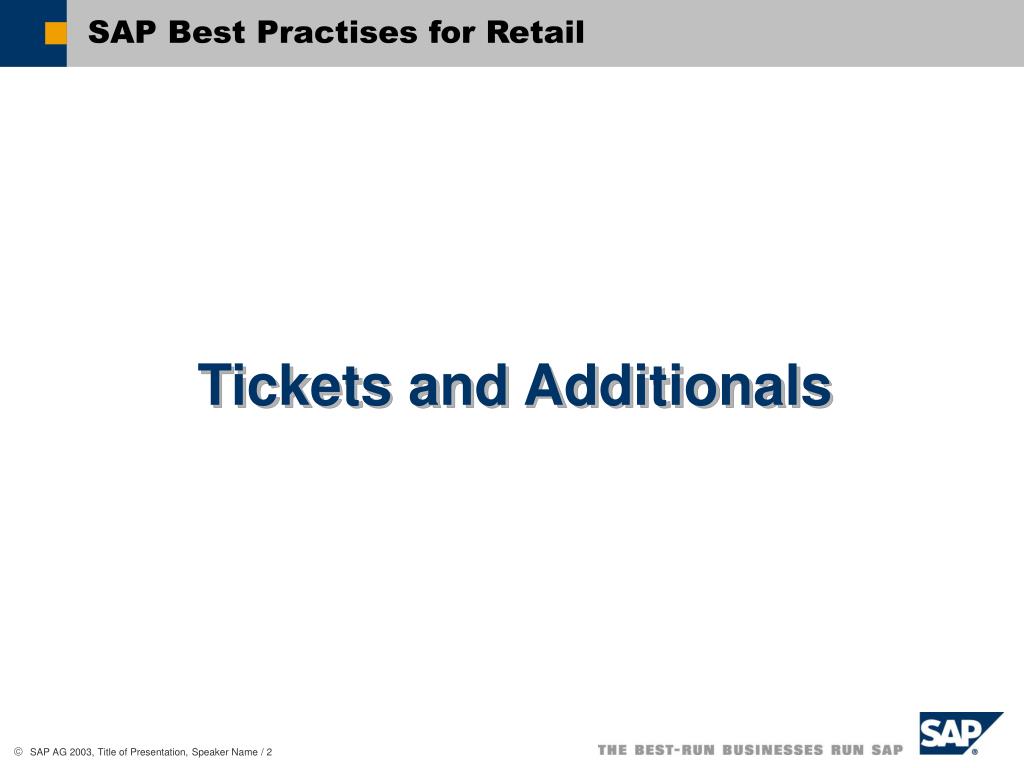 SAP Best Practises for Retail

Tickets and Additionals

© SAP AG 2003, Title of Presentation, Speaker Name / 2

THE BEST-RUN BUSINESSES RUN SAP

SAP®